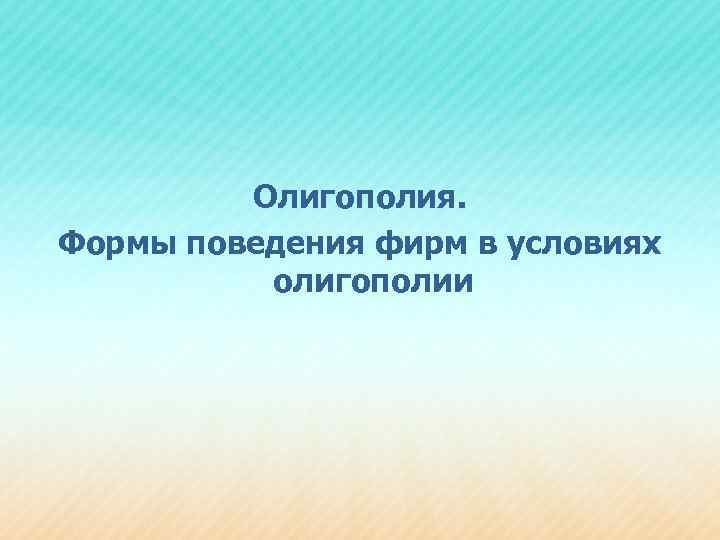 Олигополия.
Формы поведения фирм в условиях олигополии